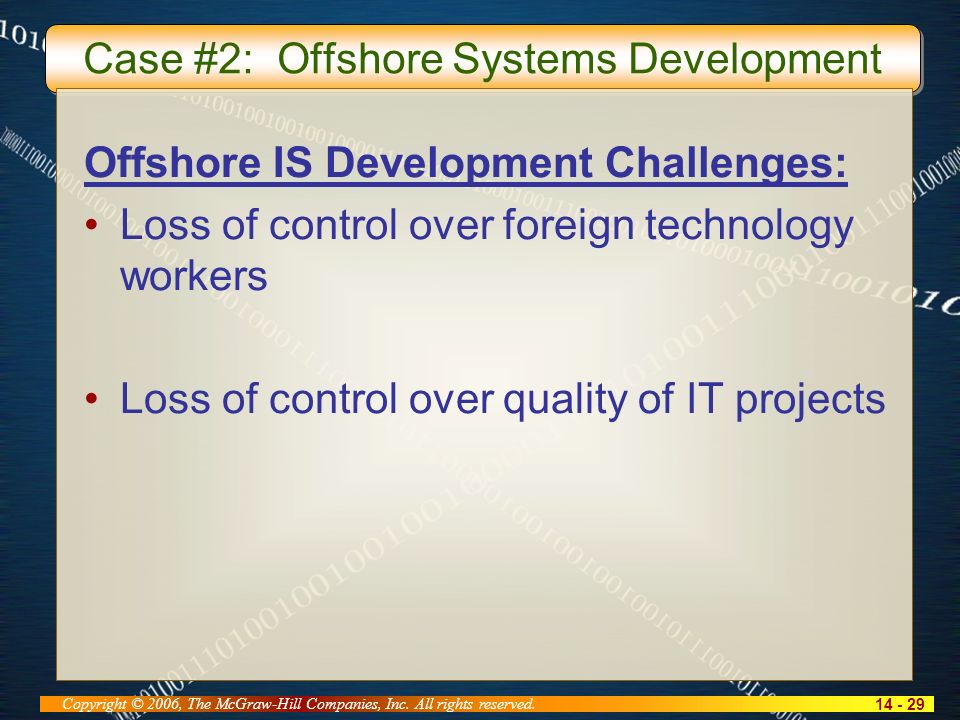 Case #2: Offshore Systems Development

Offshore IS Development Challenges:

• Loss of control over foreign technology workers

• Loss of control over quality of IT projects

Copyright © 2006, The McGraw-Hill Companies, Inc. All rights reserved.

14 - 29